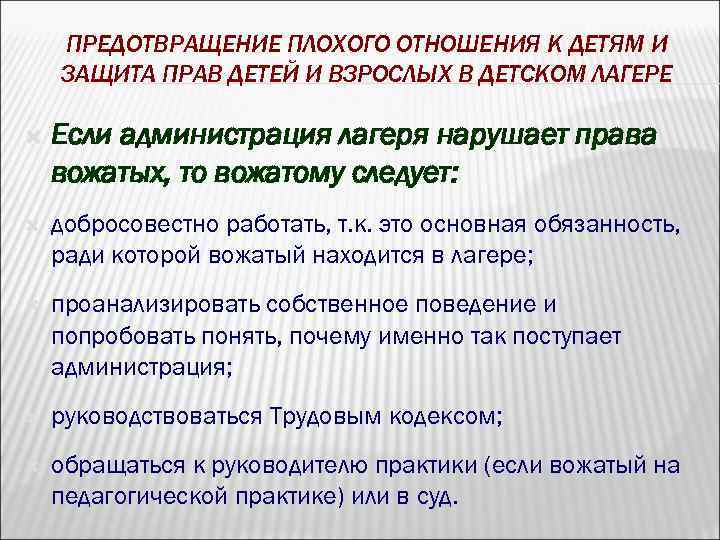 ПРЕДОТВРАЩЕНИЕ ПЛОХОГО ОТНОШЕНИЯ К ДЕТЯМ И ЗАЩИТА ПРАВ ДЕТЕЙ И ВЗРОСЛЫХ В ДЕТСКОМ ЛАГЕРЕ

Если администрация лагеря нарушает права вожатых, то вожатому следует:

добросовестно работать, т.к. это основная обязанность, ради которой вожатый находится в лагере;

проанализировать собственное поведение и попробовать понять, почему именно так поступает администрация;

руководствоваться Трудовым кодексом;

обращаться к руководителю практики (если вожатый на педагогической практике) или в суд.